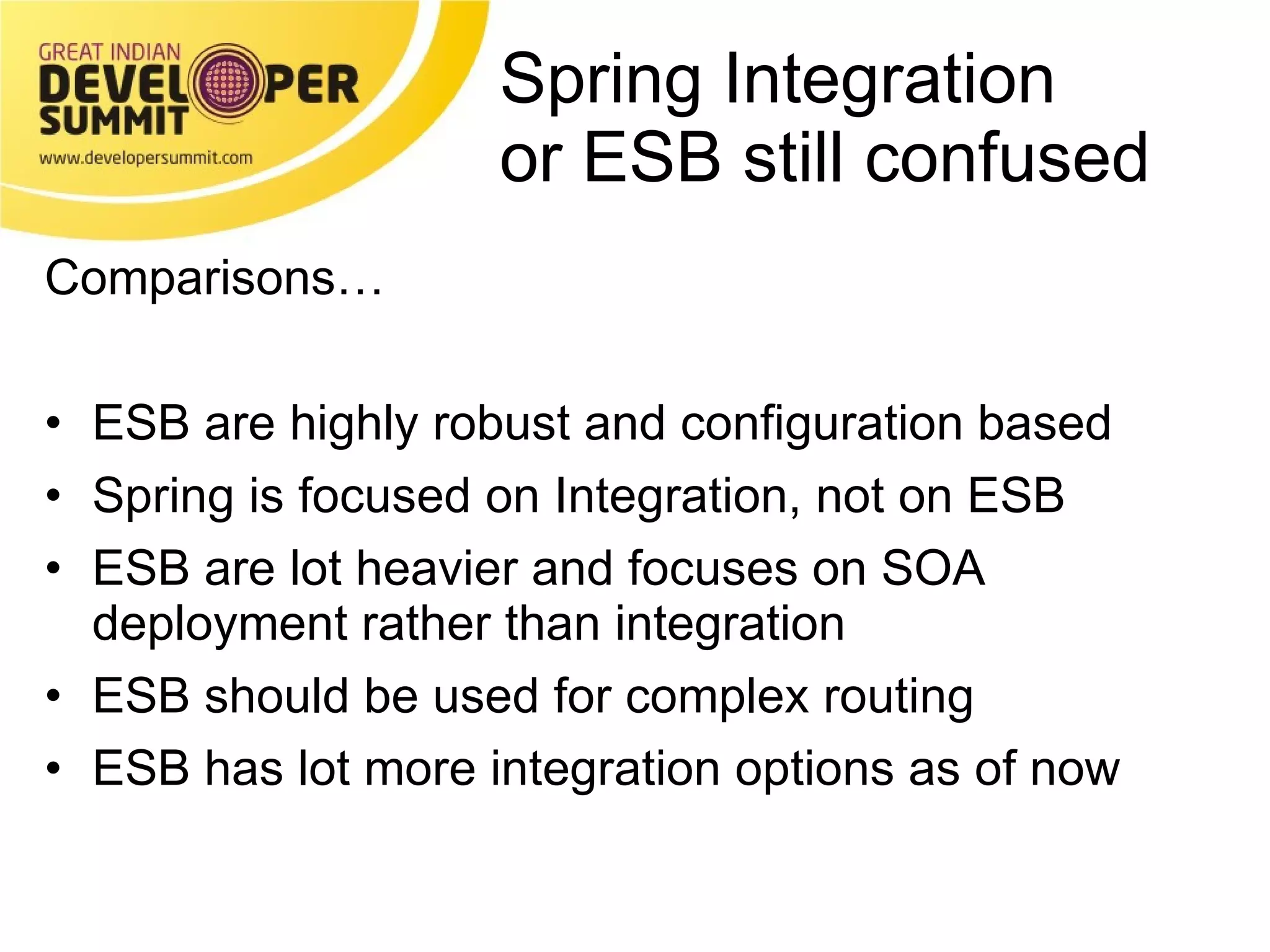 GREAT INDIAN
DEVELOPER
SUMMIT
www.developersummit.com

Spring Integration or ESB still confused

Comparisons…

• ESB are highly robust and configuration based
• Spring is focused on Integration, not on ESB
• ESB are lot heavier and focuses on SOA deployment rather than integration
• ESB should be used for complex routing
• ESB has lot more integration options as of now